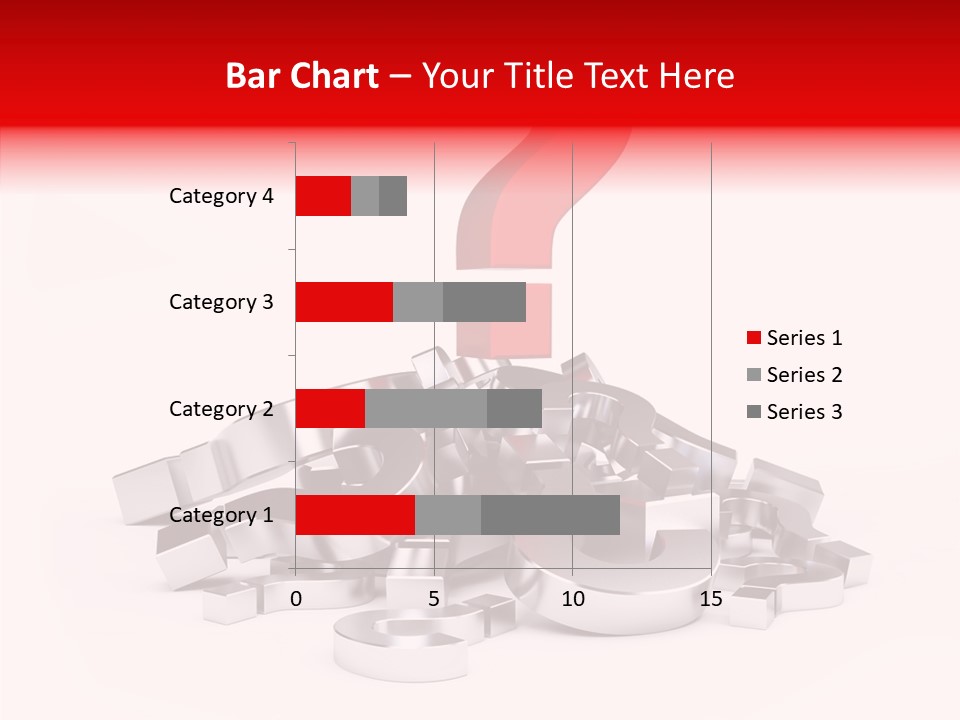 Bar Chart – Your Title Text Here

Category 4
Category 3
Category 2
Category 1

0
5
10
15

Series 1
Series 2
Series 3